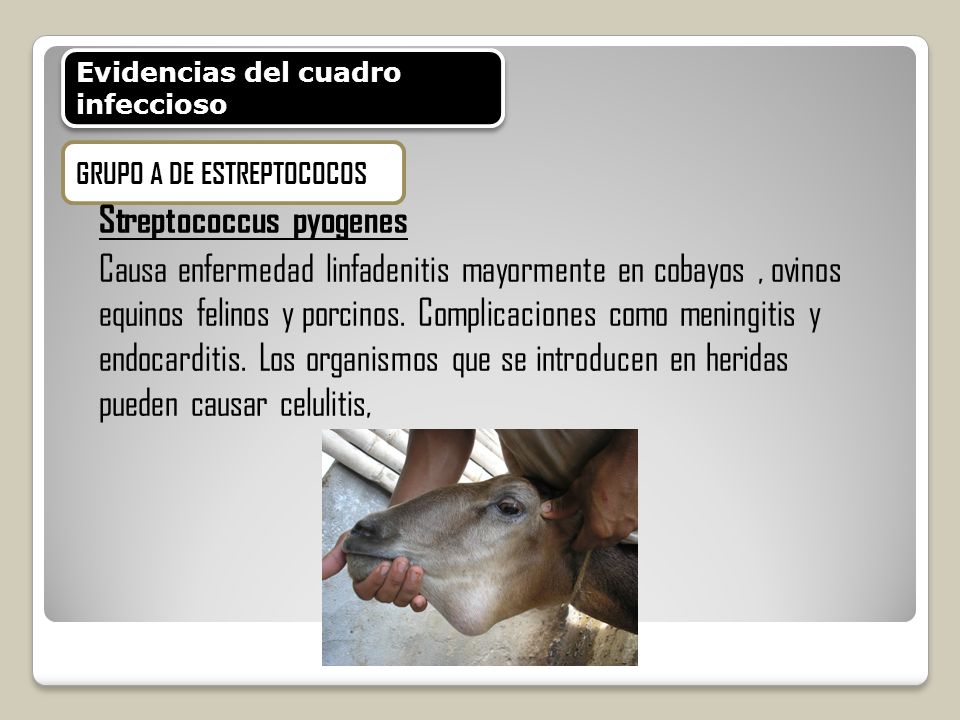 Evidencias del cuadro infeccioso

GRUPO A DE ESTREPTOCOCOS

Streptococcus pyogenes

Causa enfermedad linfadenitis mayormente en cobayos , ovinos equinos felinos y porcinos. Complicaciones como meningitis y endocarditis. Los organismos que se introducen en heridas pueden causar celulitis,